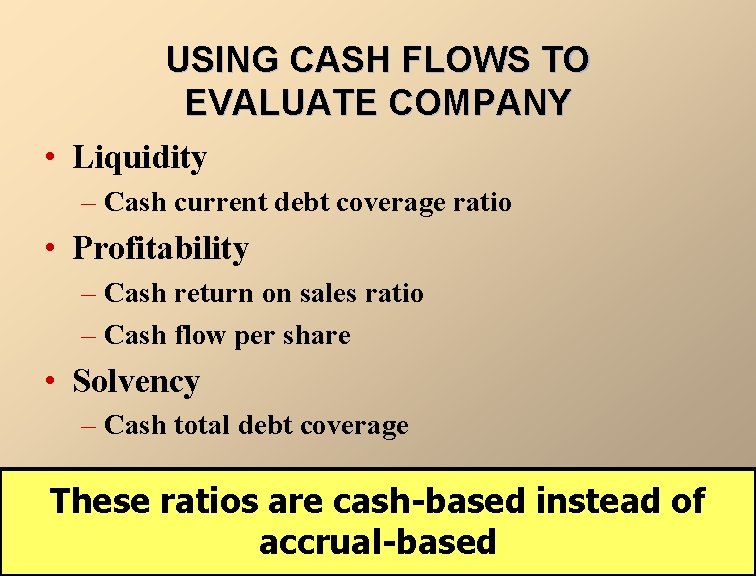 USING CASH FLOWS TO EVALUATE COMPANY

• Liquidity
– Cash current debt coverage ratio
• Profitability
– Cash return on sales ratio
– Cash flow per share
• Solvency
– Cash total debt coverage

These ratios are cash-based instead of accrual-based